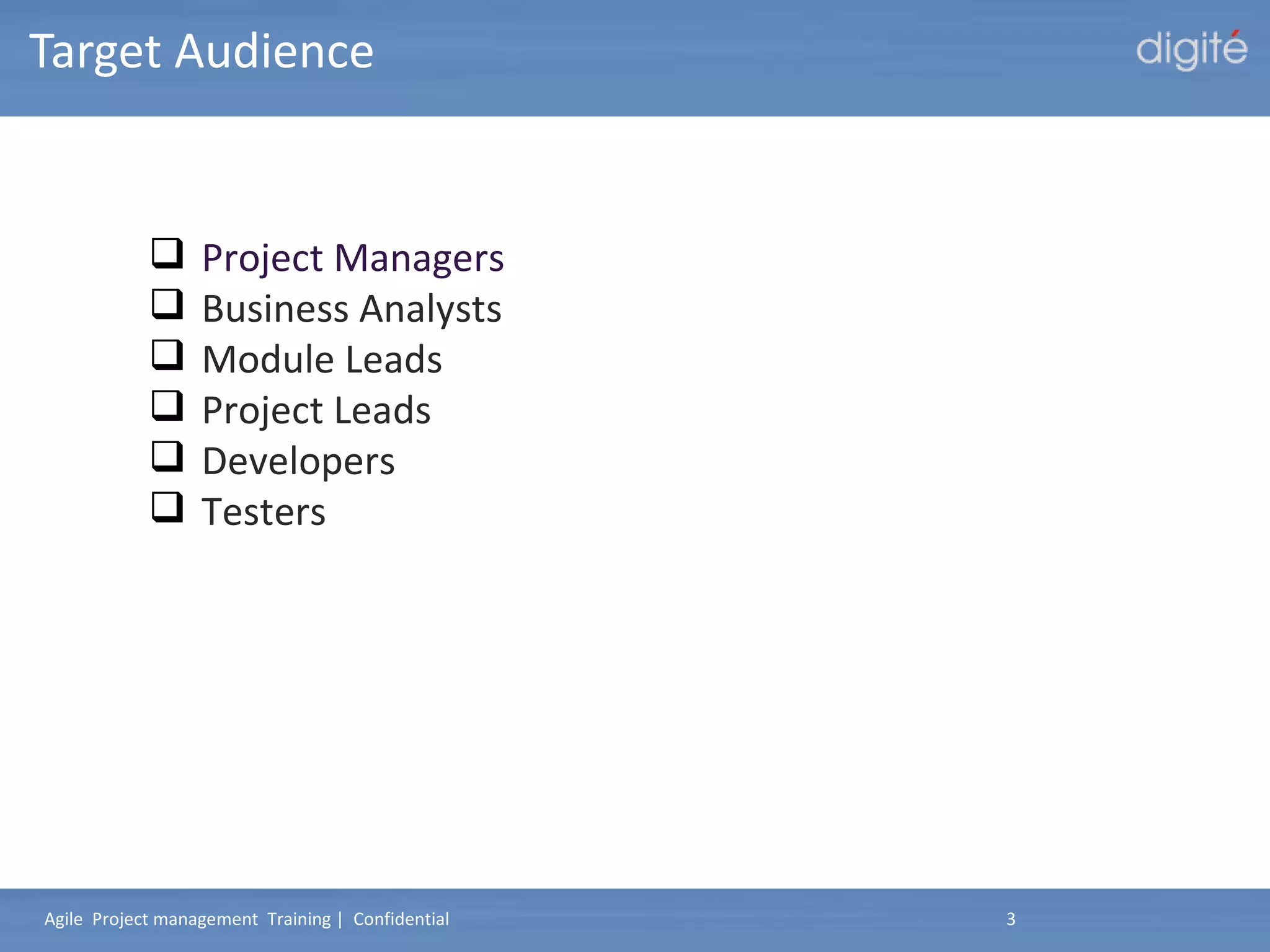 Target Audience

digité

❑ Project Managers
❑ Business Analysts
❑ Module Leads
❑ Project Leads
❑ Developers
❑ Testers

Agile Project management Training | Confidential

3